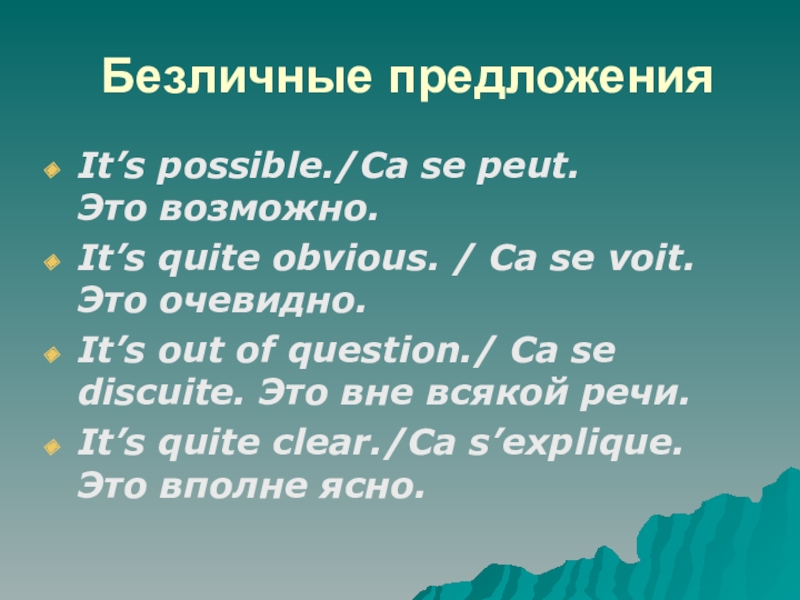 Безличные предложения

It’s possible./Ca se peut. Это возможно.

It’s quite obvious. / Ca se voit. Это очевидно.

It’s out of question./ Ca se discuite. Это вне всякой речи.

It’s quite clear./Ca s’explique. Это вполне ясно.